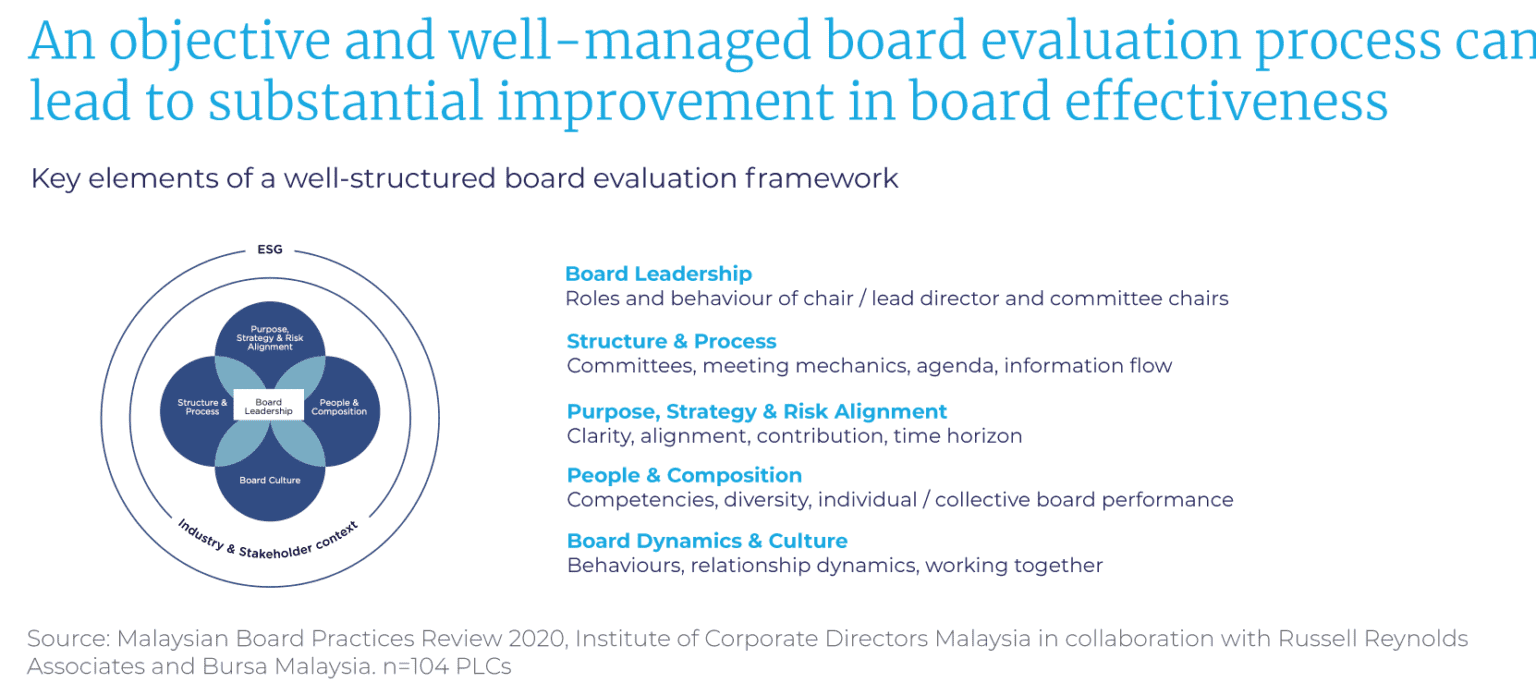 An objective and well-managed board evaluation process can lead to substantial improvement in board effectiveness

Key elements of a well-structured board evaluation framework

ESG

Purpose, Strategy & Risk Alignment

Structure & Process

Board Leadership

People & Composition

Board Culture

Industry & Stakeholder context

Board Leadership
Roles and behaviour of chair / lead director and committee chairs

Structure & Process
Committees, meeting mechanics, agenda, information flow

Purpose, Strategy & Risk Alignment
Clarity, alignment, contribution, time horizon

People & Composition
Competencies, diversity, individual / collective board performance

Board Dynamics & Culture
Behaviours, relationship dynamics, working together

Source: Malaysian Board Practices Review 2020, Institute of Corporate Directors Malaysia in collaboration with Russell Reynolds Associates and Bursa Malaysia. n=104 PLCs